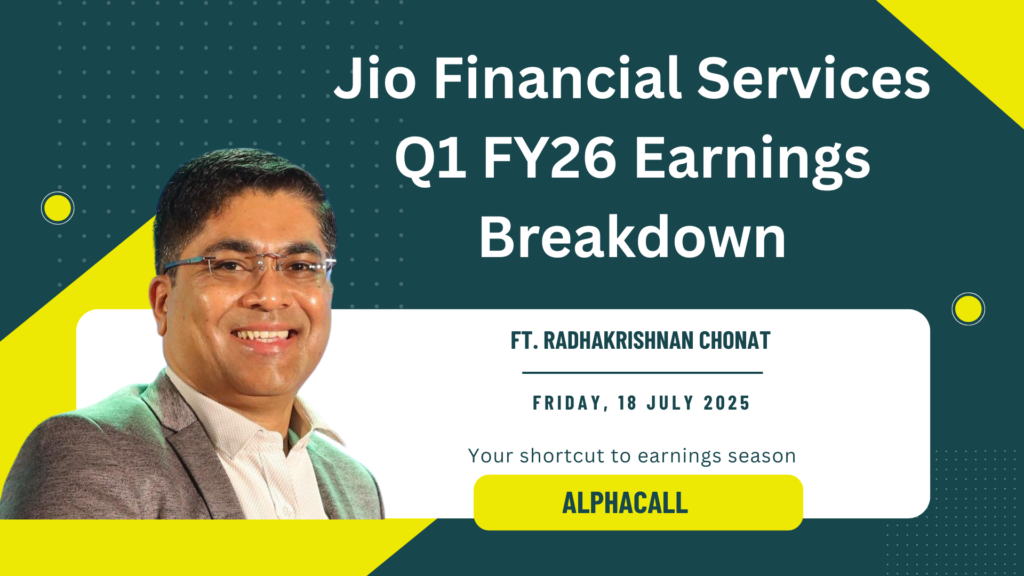 Jio Financial Services Q1 FY26 Earnings Breakdown

FT. RADHAKRISHNAN CHONAT

FRIDAY, 18 JULY 2025

Your shortcut to earnings season

ALPHACALL